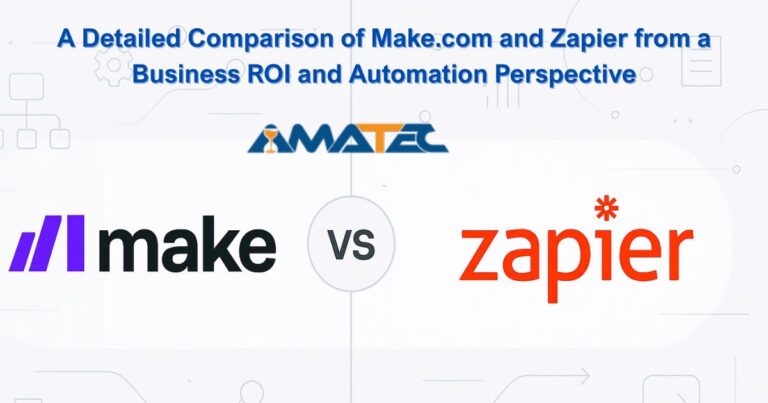 A Detailed Comparison of Make.com and Zapier from a Business ROI and Automation Perspective

AMATEC

make

VS

zapier